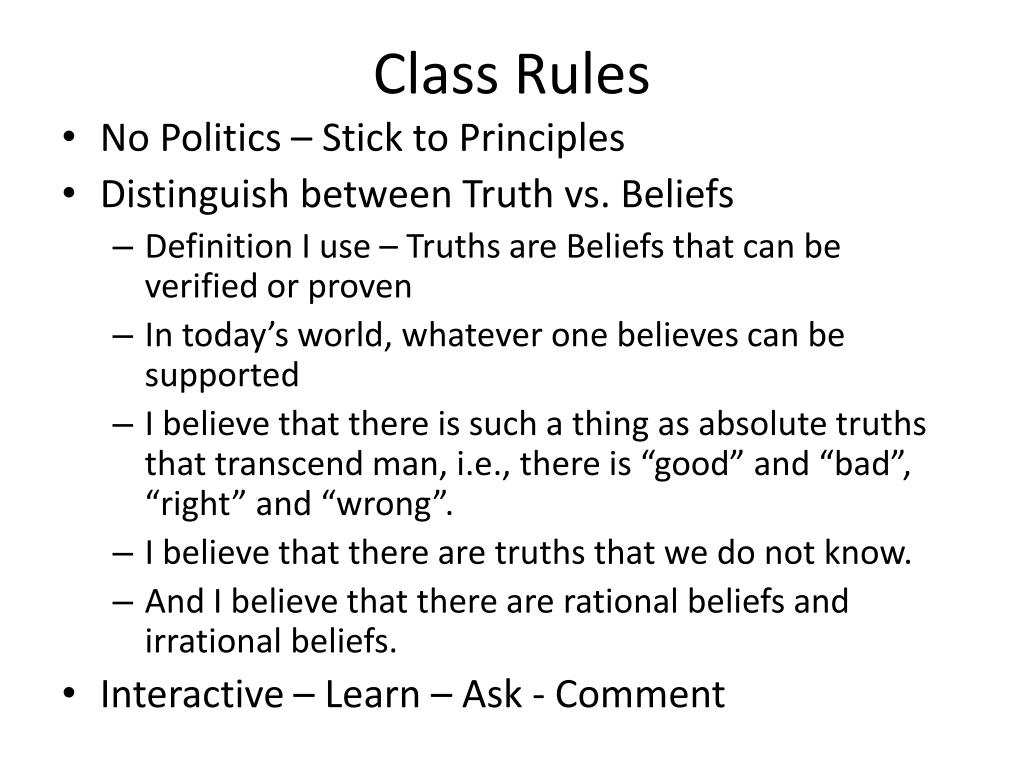 Class Rules

• No Politics – Stick to Principles
• Distinguish between Truth vs. Beliefs
– Definition I use – Truths are Beliefs that can be verified or proven
– In today’s world, whatever one believes can be supported
– I believe that there is such a thing as absolute truths that transcend man, i.e., there is “good” and “bad”, “right” and “wrong”.
– I believe that there are truths that we do not know.
– And I believe that there are rational beliefs and irrational beliefs.
• Interactive – Learn – Ask - Comment